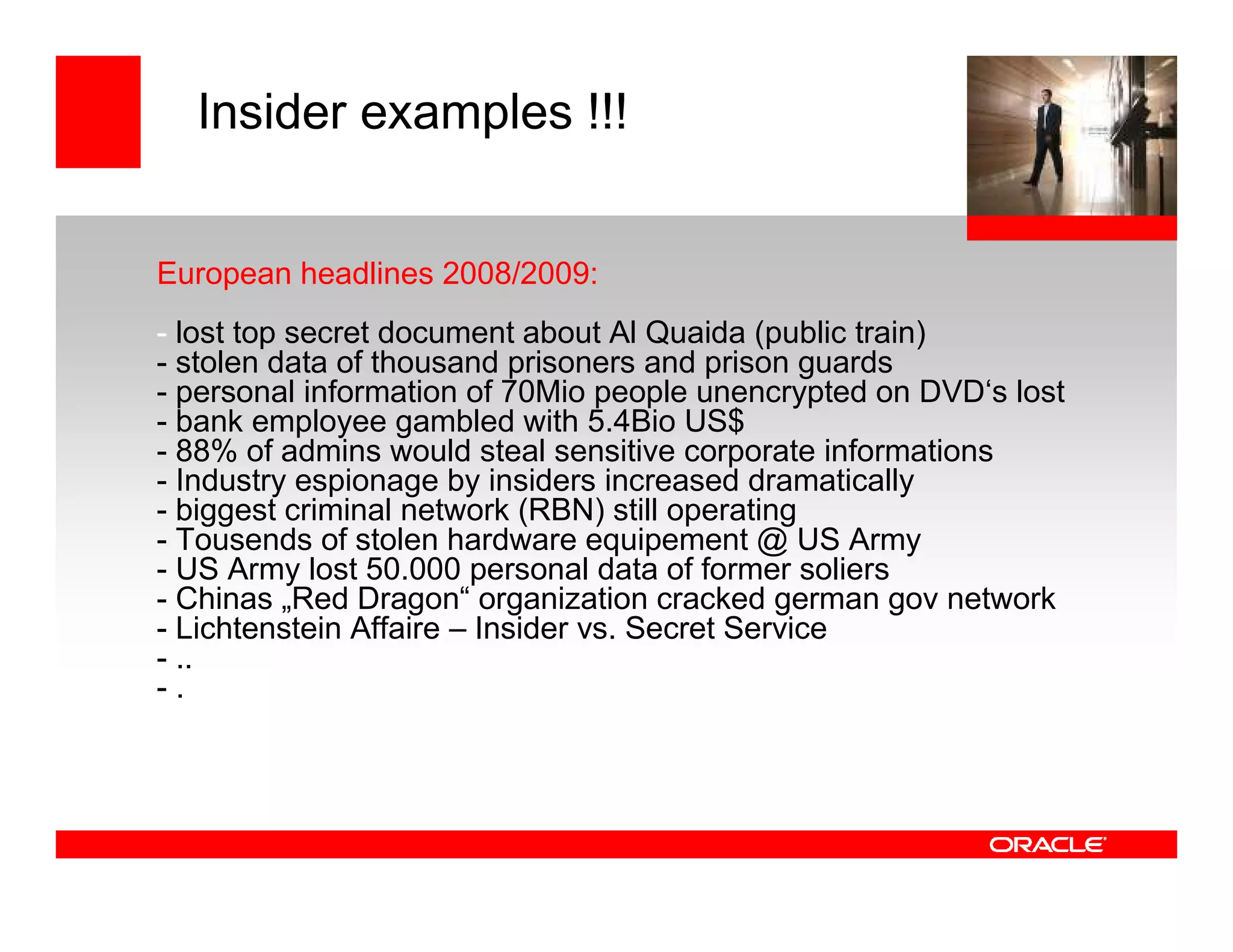 Insider examples !!!

European headlines 2008/2009:

- lost top secret document about Al Quaida (public train)
- stolen data of thousand prisoners and prison guards
- personal information of 70Mio people unencrypted on DVD‘s lost
- bank employee gambled with 5.4Bio US$
- 88% of admins would steal sensitive corporate informations
- Industry espionage by insiders increased dramatically
- biggest criminal network (RBN) still operating
- Tousends of stolen hardware equipement @ US Army
- US Army lost 50.000 personal data of former soliers
- Chinas „Red Dragon“ organization cracked german gov network
- Lichtenstein Affaire – Insider vs. Secret Service
- ..
- .

ORACLE